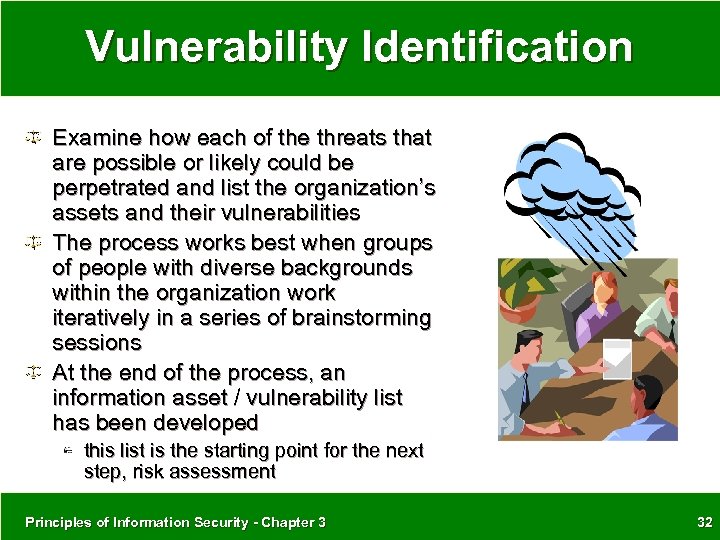 Vulnerability Identification

Examine how each of the threats that are possible or likely could be perpetrated and list the organization's assets and their vulnerabilities

The process works best when groups of people with diverse backgrounds within the organization work iteratively in a series of brainstorming sessions

At the end of the process, an information asset / vulnerability list has been developed

this list is the starting point for the next step, risk assessment

Principles of Information Security - Chapter 3

32